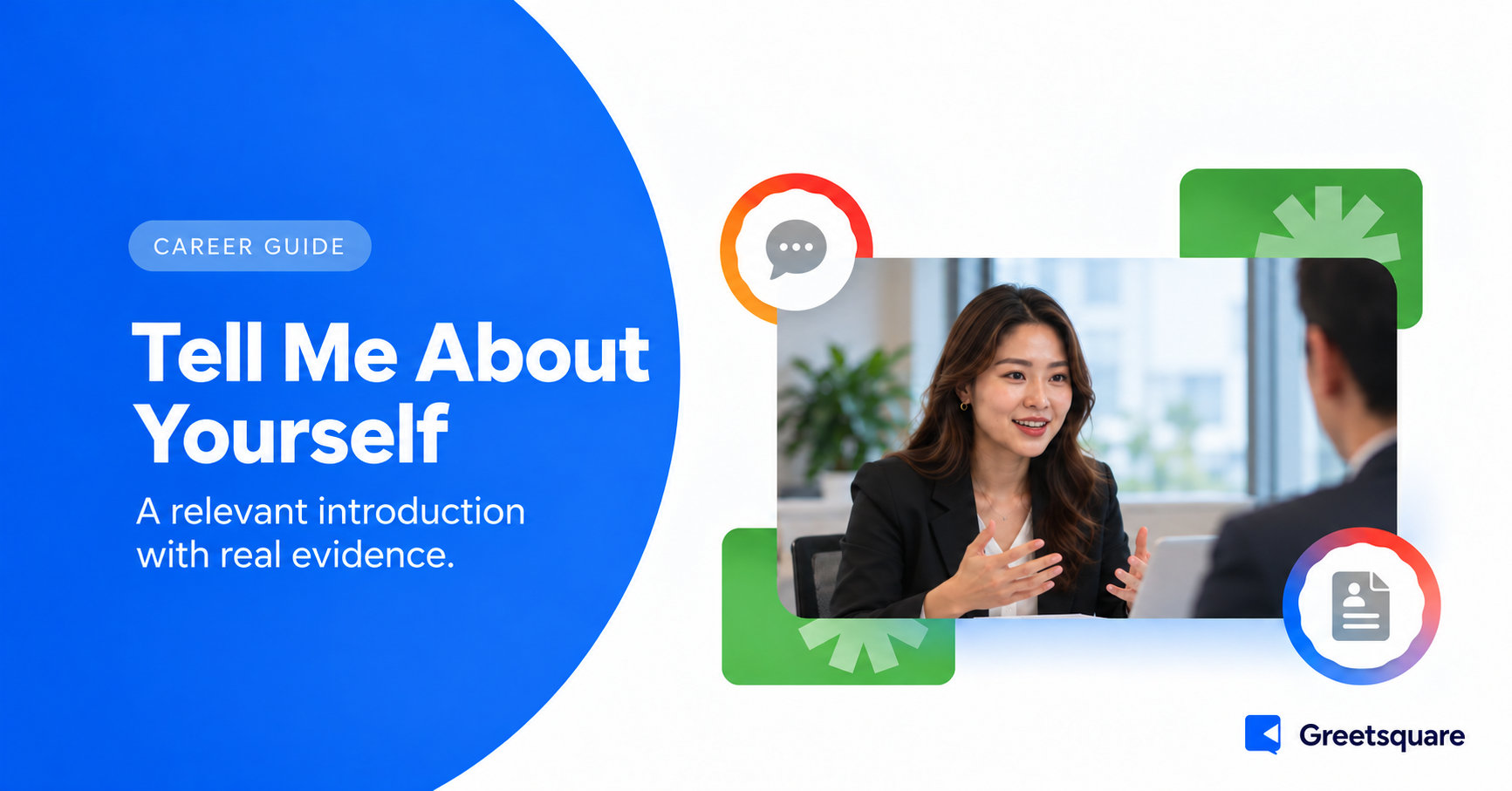 CAREER GUIDE

Tell Me About Yourself

A relevant introduction with real evidence.

Greetsquare